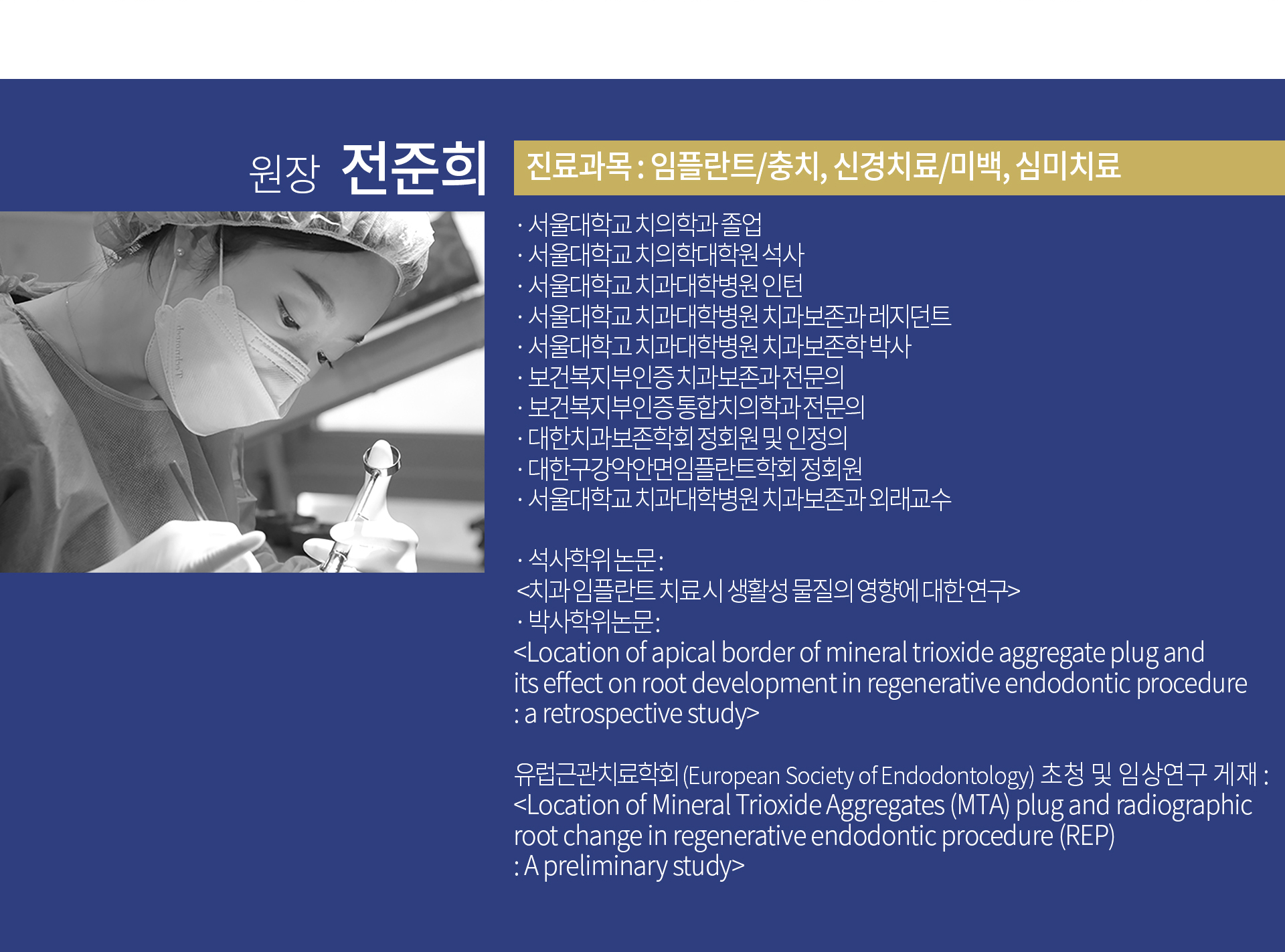 원장 전준희

진료과목 : 임플란트/충치, 신경치료/미백, 심미치료

· 서울대학교 치의학과 졸업
· 서울대학교 치의학대학원 석사
· 서울대학교 치과대학병원 인턴
· 서울대학교 치과대학병원 치과보존과 레지던트
· 서울대학고 치과대학병원 치과보존학 박사
· 보건복지부인증 치과보존과 전문의
· 보건복지부인증 통합치의학과 전문의
· 대한치과보존학회 정회원 및 인정의
· 대한구강악안면임플란트학회 정회원
· 서울대학교 치과대학병원 치과보존과 외래교수

· 석사학위 논문 :
<치과 임플란트 치료시 생활성 물질의 영향에 대한 연구>
· 박사학위논문 :
<Location of apical border of mineral trioxide aggregate plug and its effect on root development in regenerative endodontic procedure : a retrospective study>

유럽근관치료학회 (European Society of Endodontology) 초청 및 임상연구 게재 :
<Location of Mineral Trioxide Aggregates (MTA) plug and radiographic root change in regenerative endodontic procedure (REP) : A preliminary study>